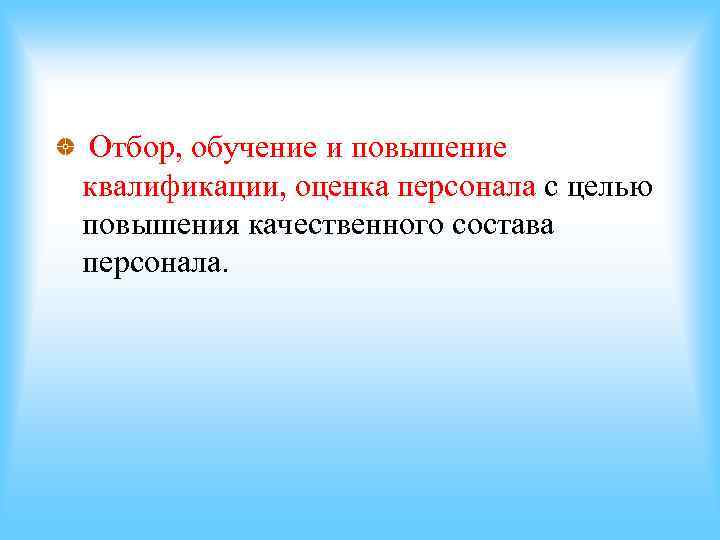 Отбор, обучение и повышение квалификации, оценка персонала с целью повышения качественного состава персонала.